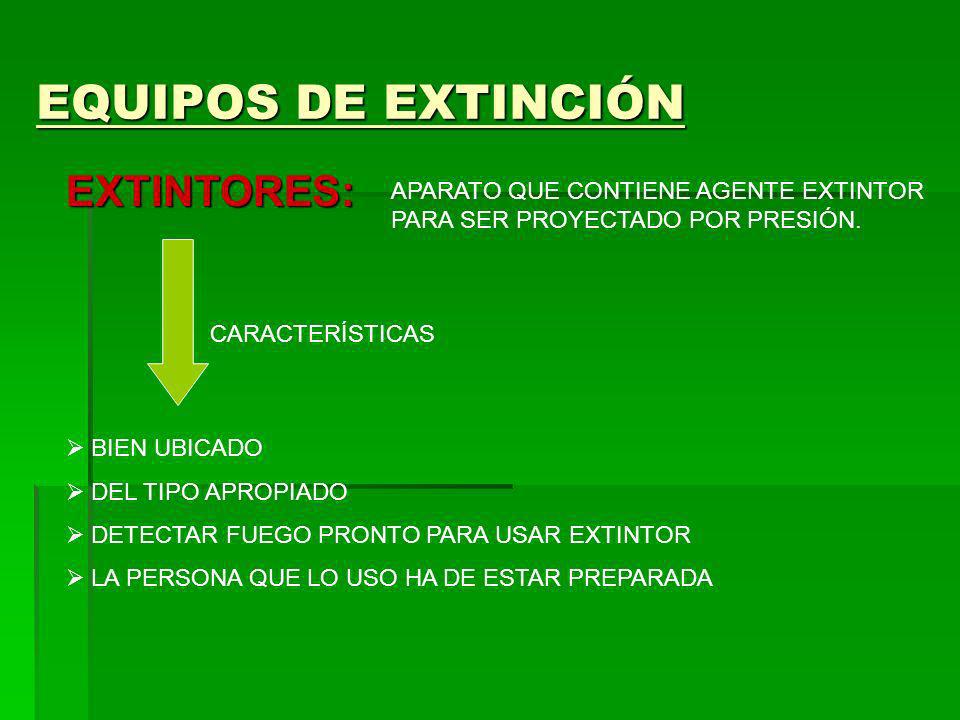 EQUIPOS DE EXTINCIÓN

EXTINTORES:

APARATO QUE CONTIENE AGENTE EXTINTOR PARA SER PROYECTADO POR PRESIÓN.

CARACTERÍSTICAS

➢ BIEN UBICADO
➢ DEL TIPO APROPIADO
➢ DETECTAR FUEGO PRONTO PARA USAR EXTINTOR
➢ LA PERSONA QUE LO USO HA DE ESTAR PREPARADA